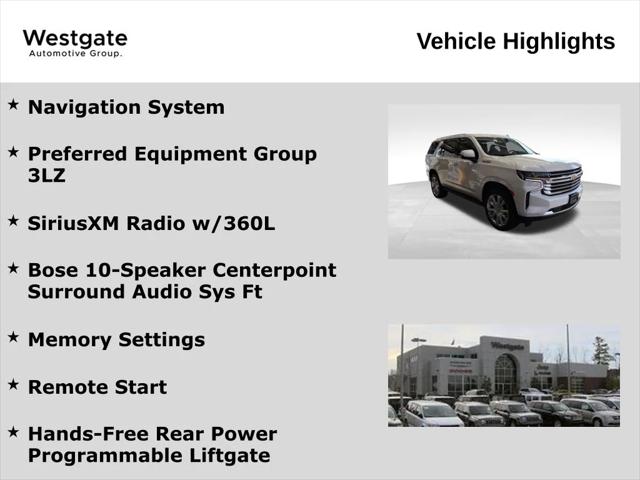 Westgate
Automotive Group.

Vehicle Highlights

★ Navigation System

★ Preferred Equipment Group 3LZ

★ SiriusXM Radio w/360L

★ Bose 10-Speaker Centerpoint Surround Audio Sys Ft

★ Memory Settings

★ Remote Start

★ Hands-Free Rear Power Programmable Liftgate

Westgate